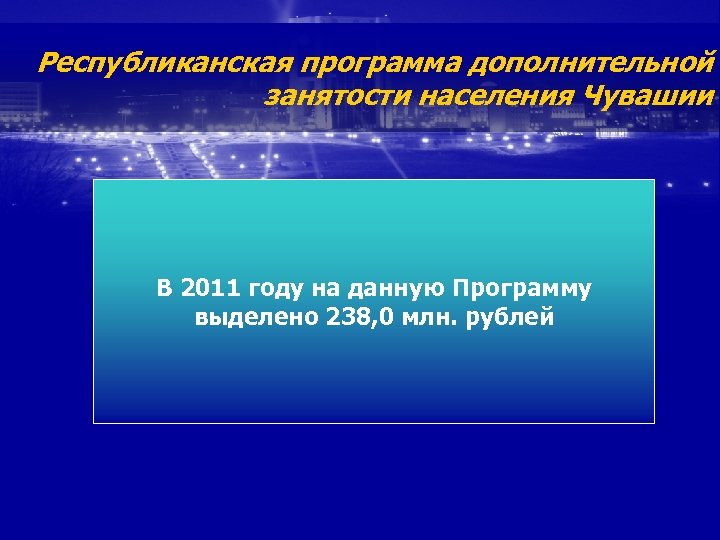 Республиканская программа дополнительной занятости населения Чувашии

В 2011 году на данную Программу выделено 238,0 млн. рублей